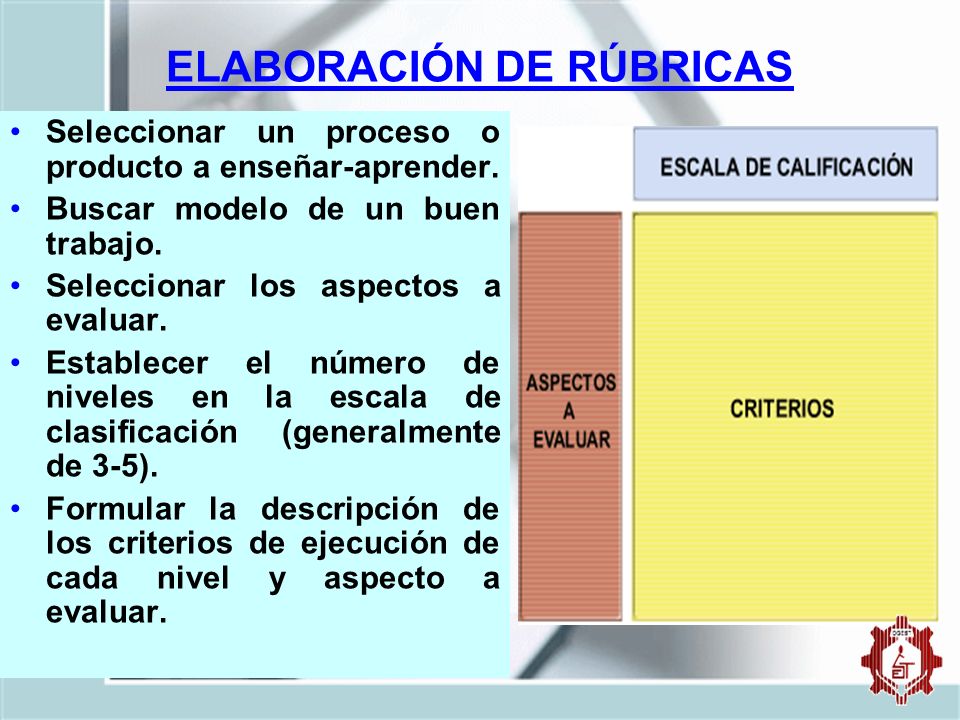 ELABORACIÓN DE RÚBRICAS

• Seleccionar un proceso o producto a enseñar-aprender.
• Buscar modelo de un buen trabajo.
• Seleccionar los aspectos a evaluar.
• Establecer el número de niveles en la escala de clasificación (generalmente de 3-5).
• Formular la descripción de los criterios de ejecución de cada nivel y aspecto a evaluar.

ESCALA DE CALIFICACIÓN

ASPECTOS A EVALUAR

CRITERIOS